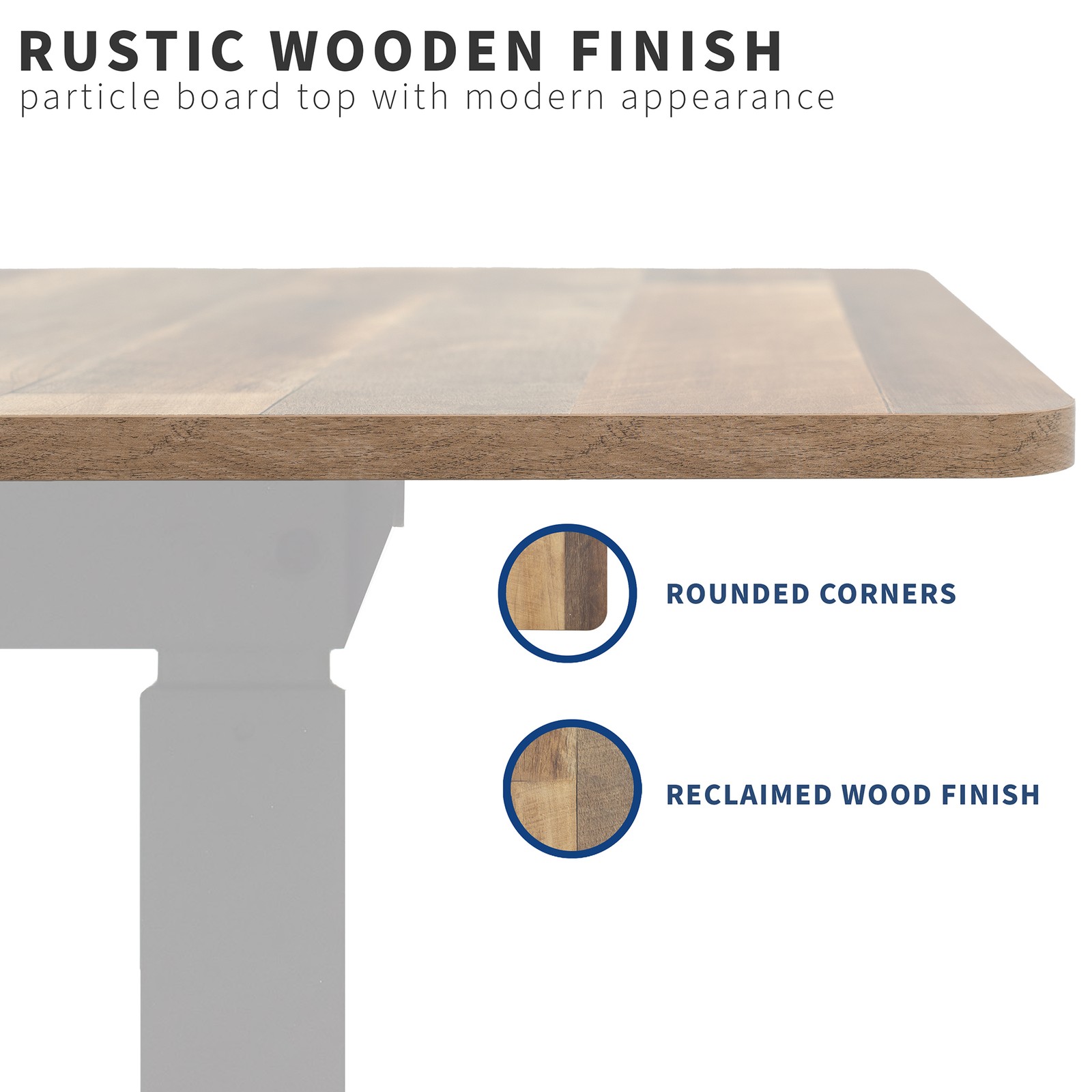 RUSTIC WOODEN FINISH
particle board top with modern appearance

ROUNDED CORNERS

RECLAIMED WOOD FINISH